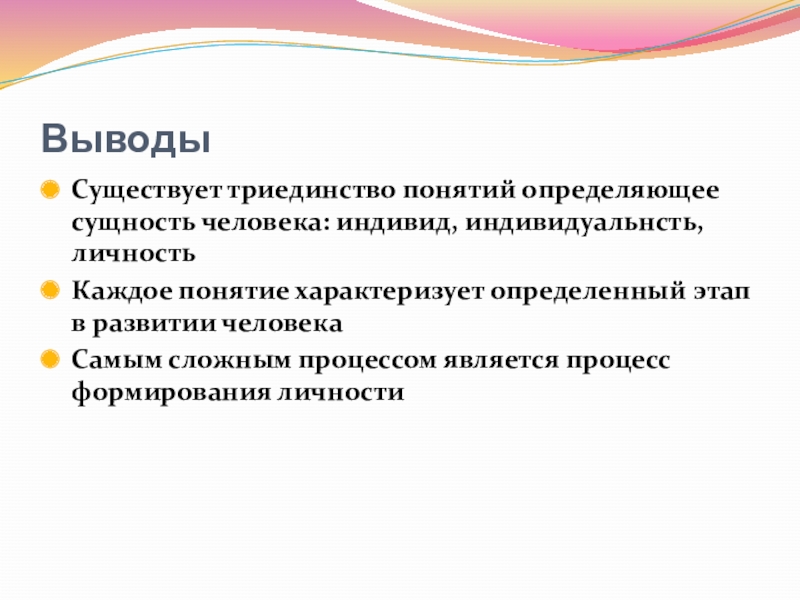 Выводы

Существует триединство понятий определяющее сущность человека: индивид, индивидуальнсть, личность

Каждое понятие характеризует определенный этап в развитии человека

Самым сложным процессом является процесс формирования личности